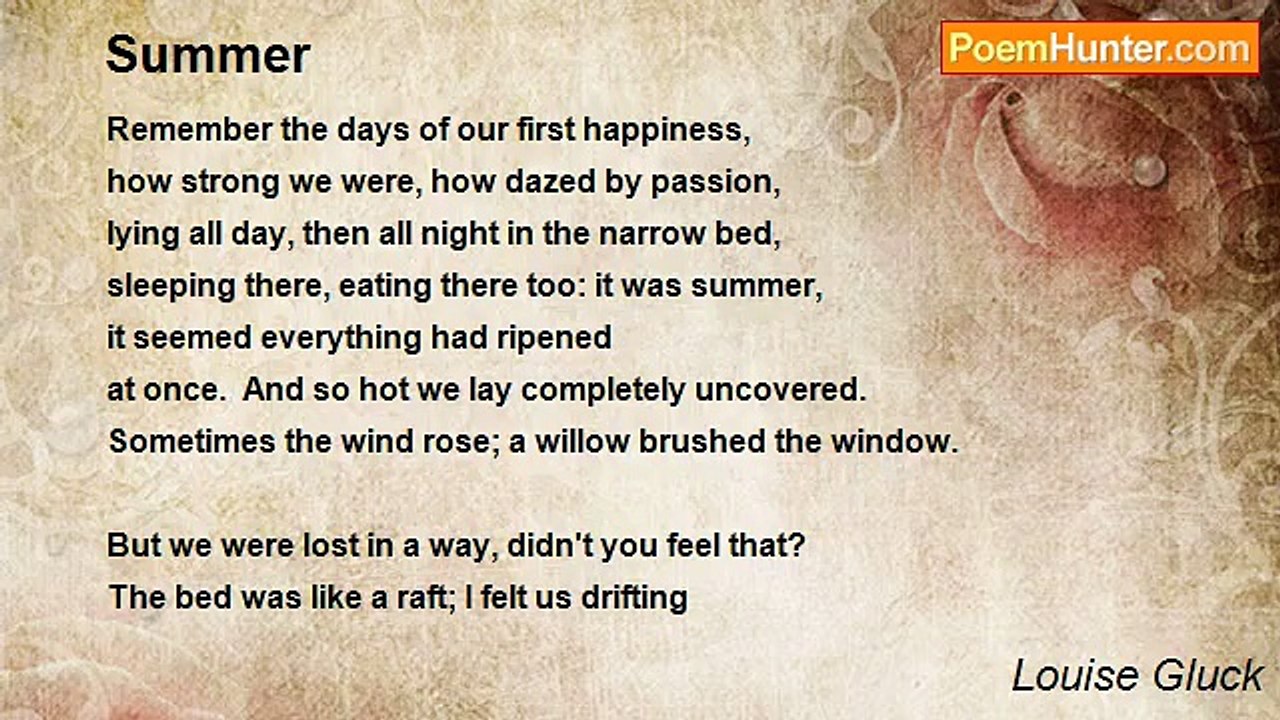 Summer

PoemHunter.com

Remember the days of our first happiness,
how strong we were, how dazed by passion,
lying all day, then all night in the narrow bed,
sleeping there, eating there too: it was summer,
it seemed everything had ripened
at once.  And so hot we lay completely uncovered.
Sometimes the wind rose; a willow brushed the window.

But we were lost in a way, didn't you feel that?
The bed was like a raft; I felt us drifting

Louise Gluck